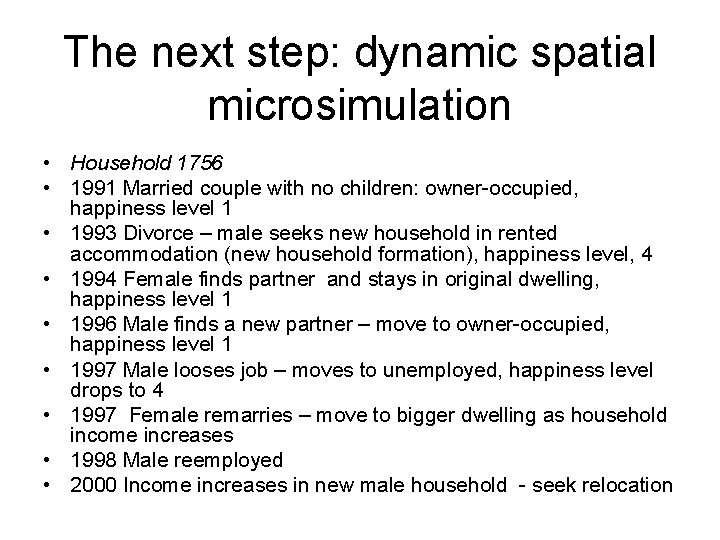 The next step: dynamic spatial microsimulation

• Household 1756
• 1991 Married couple with no children: owner-occupied, happiness level 1
• 1993 Divorce – male seeks new household in rented accommodation (new household formation), happiness level, 4
• 1994 Female finds partner and stays in original dwelling, happiness level 1
• 1996 Male finds a new partner – move to owner-occupied, happiness level 1
• 1997 Male looses job – moves to unemployed, happiness level drops to 4
• 1997 Female remarries – move to bigger dwelling as household income increases
• 1998 Male reemployed
• 2000 Income increases in new male household - seek relocation